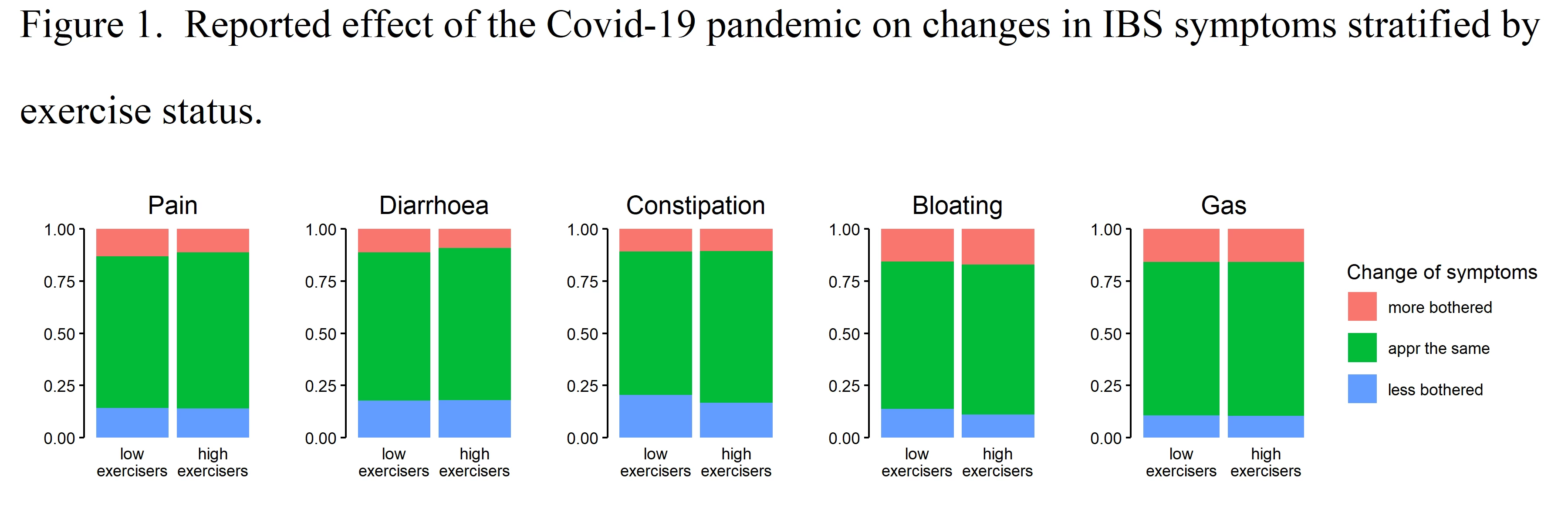 Figure 1. Reported effect of the Covid-19 pandemic on changes in IBS symptoms stratified by exercise status.

Pain
1.00
0.75
0.50
0.25
0.00
low exercisers
high exercisers

Diarrhoea
1.00
0.75
0.50
0.25
0.00
low exercisers
high exercisers

Constipation
1.00
0.75
0.50
0.25
0.00
low exercisers
high exercisers

Bloating
1.00
0.75
0.50
0.25
0.00
low exercisers
high exercisers

Gas
1.00
0.75
0.50
0.25
0.00
low exercisers
high exercisers

Change of symptoms
more bothered
appr the same
less bothered